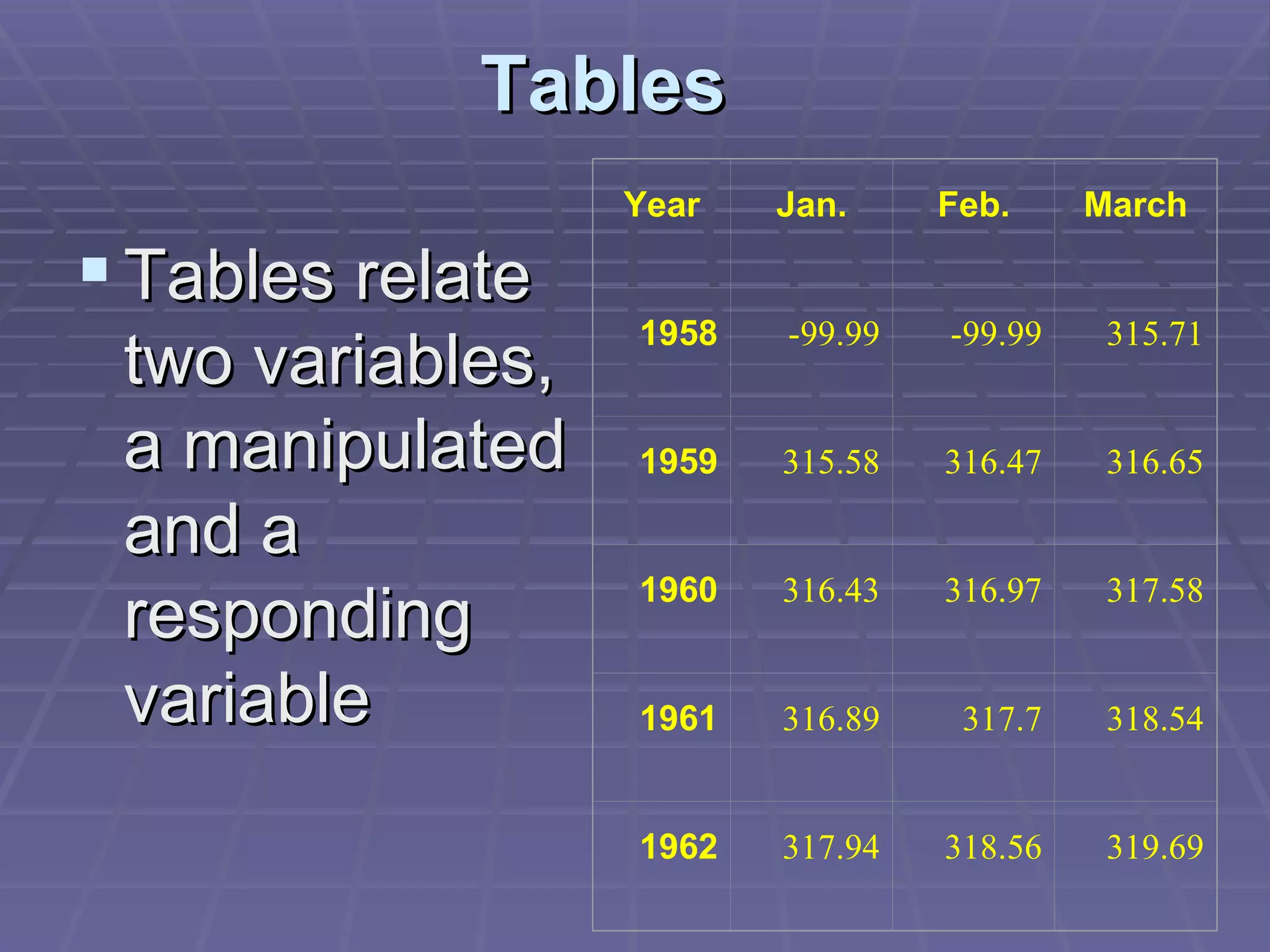 Tables

Tables relate two variables, a manipulated and a responding variable

| Year | Jan. | Feb. | March |
|---|---|---|---|
| 1958 | -99.99 | -99.99 | 315.71 |
| 1959 | 315.58 | 316.47 | 316.65 |
| 1960 | 316.43 | 316.97 | 317.58 |
| 1961 | 316.89 | 317.7 | 318.54 |
| 1962 | 317.94 | 318.56 | 319.69 |